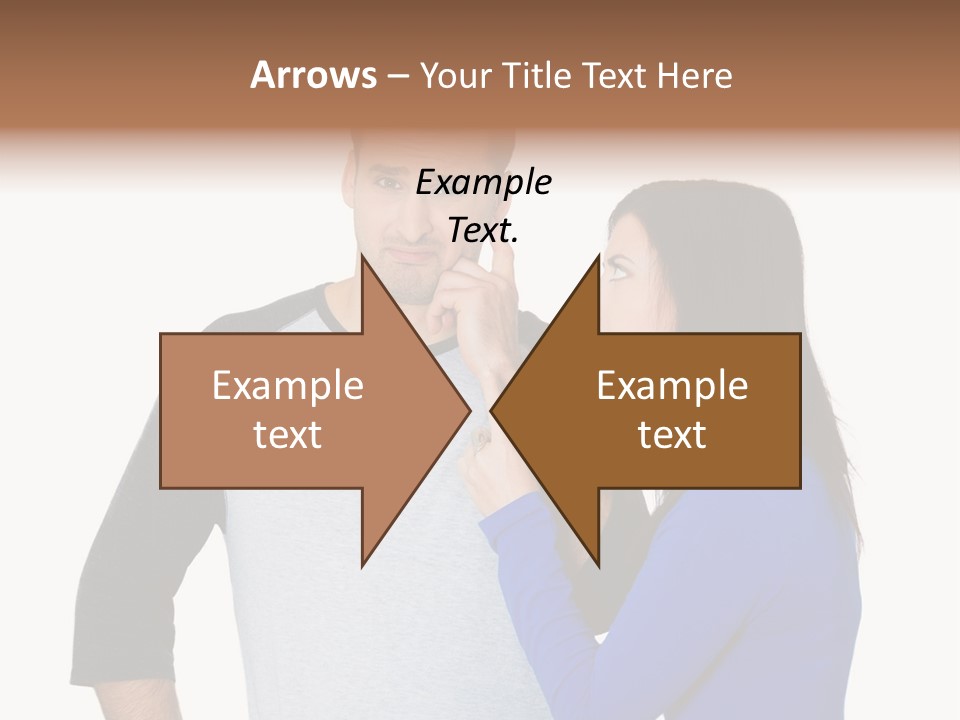 Arrows – Your Title Text Here

Example Text.

Example text

Example text